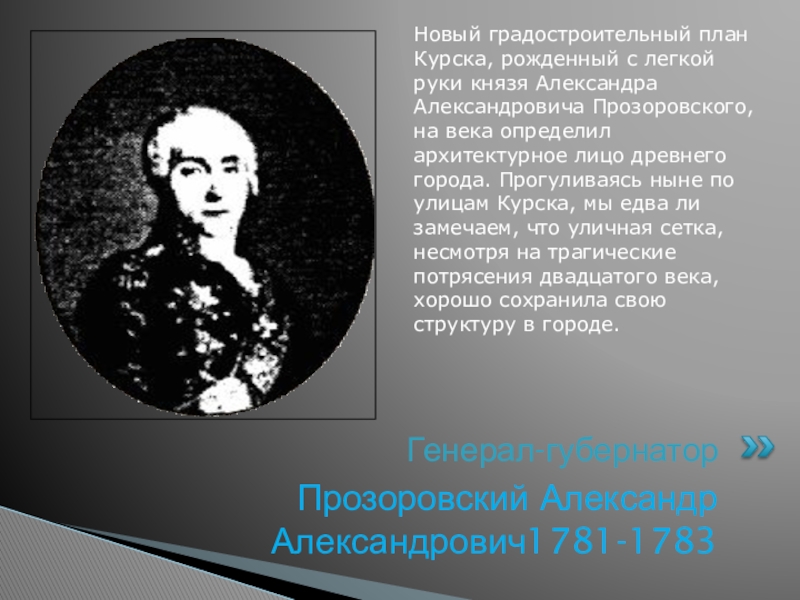 Новый градостроительный план Курска, рожденный с легкой руки князя Александра Александровича Прозоровского, на века определил архитектурное лицо древнего города. Прогуливаясь ныне по улицам Курска, мы едва ли замечаем, что уличная сетка, несмотря на трагические потрясения двадцатого века, хорошо сохранила свою структуру в городе.

Генерал-губернатор

Прозоровский Александр Александрович1781-1783